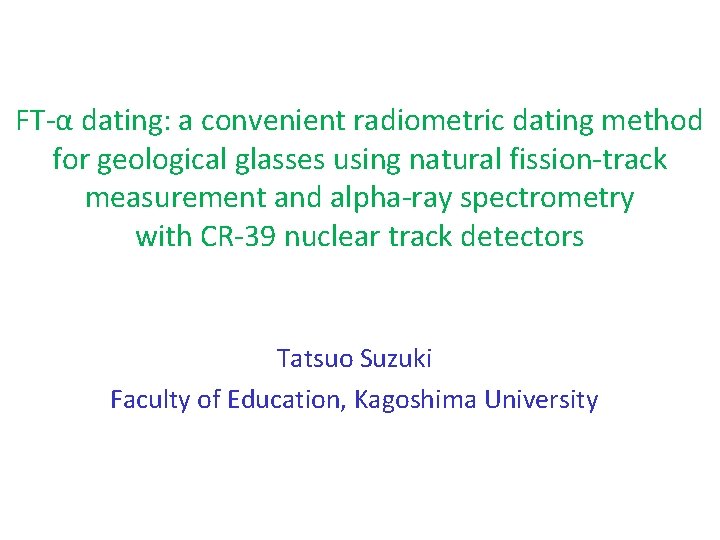 FT-α dating: a convenient radiometric dating method for geological glasses using natural fission-track measurement and alpha-ray spectrometry with CR-39 nuclear track detectors

Tatsuo Suzuki
Faculty of Education, Kagoshima University